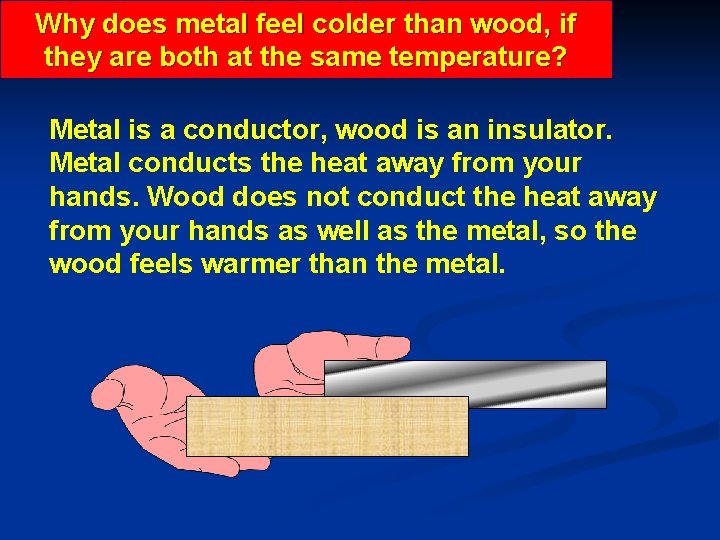 Why does metal feel colder than wood, if they are both at the same temperature?

Metal is a conductor, wood is an insulator. Metal conducts the heat away from your hands. Wood does not conduct the heat away from your hands as well as the metal, so the wood feels warmer than the metal.